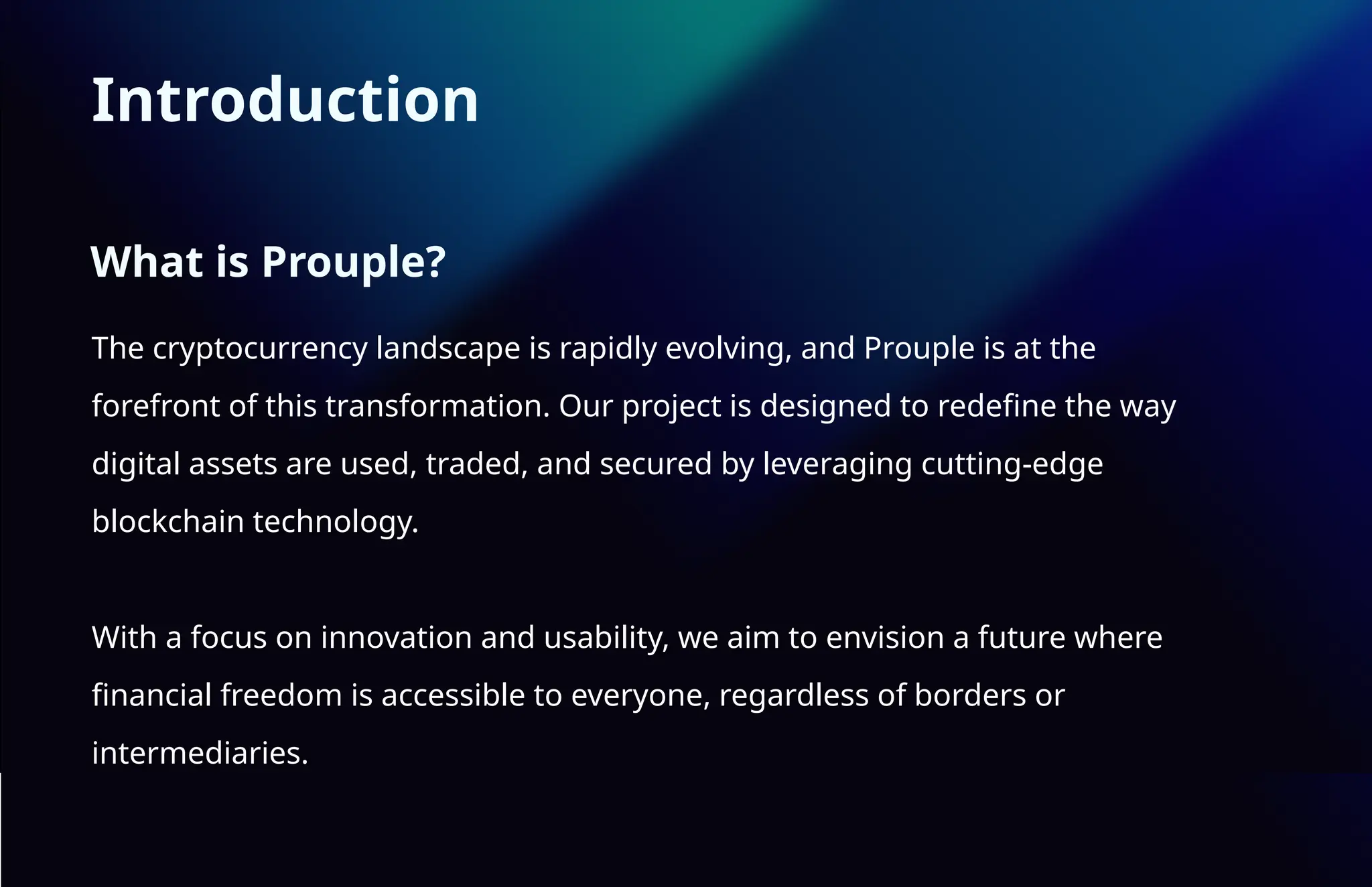 Introduction

What is Prouple?

The cryptocurrency landscape is rapidly evolving, and Prouple is at the forefront of this transformation. Our project is designed to redefine the way digital assets are used, traded, and secured by leveraging cutting-edge blockchain technology.

With a focus on innovation and usability, we aim to envision a future where financial freedom is accessible to everyone, regardless of borders or intermediaries.